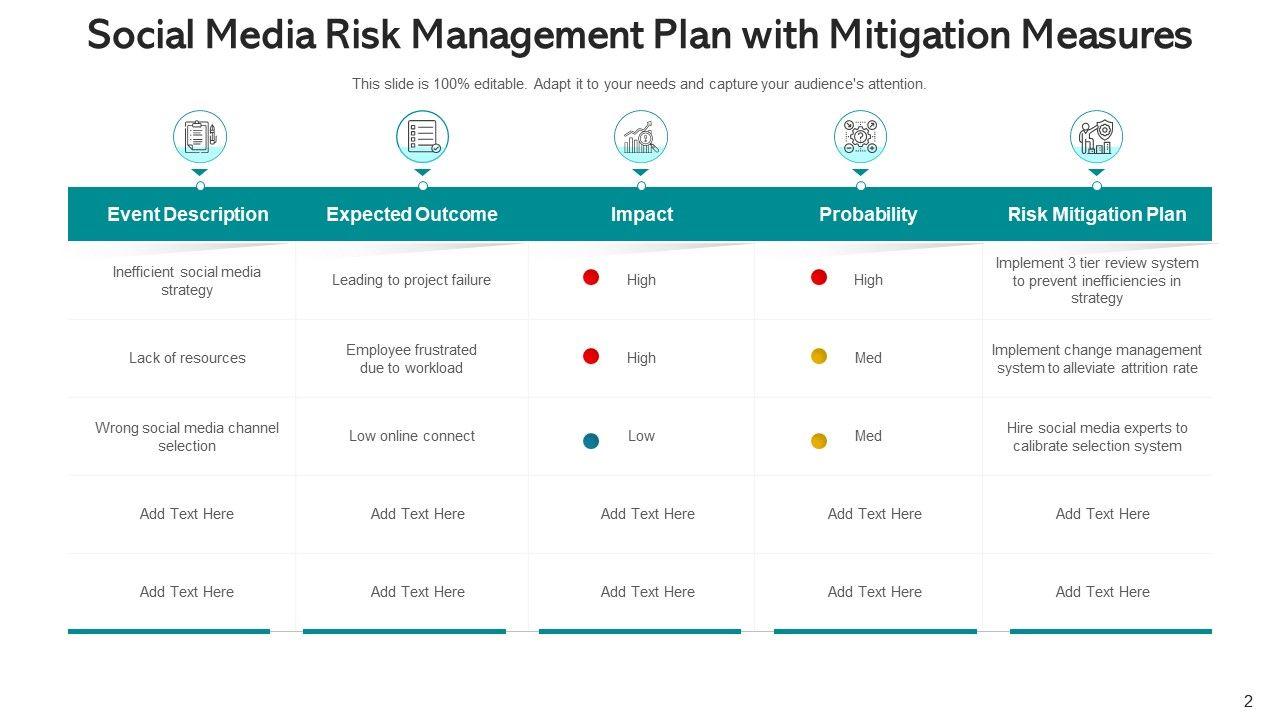 Social Media Risk Management Plan with Mitigation Measures

This slide is 100% editable. Adapt it to your needs and capture your audience's attention.

| Event Description | Expected Outcome | Impact | Probability | Risk Mitigation Plan |
|---|---|---|---|---|
| Inefficient social media strategy | Leading to project failure | High | High | Implement 3 tier review system to prevent inefficiencies in strategy |
| Lack of resources | Employee frustrated due to workload | High | Med | Implement change management system to alleviate attrition rate |
| Wrong social media channel selection | Low online connect | Low | Med | Hire social media experts to calibrate selection system |
| Add Text Here | Add Text Here | Add Text Here | Add Text Here | Add Text Here |
| Add Text Here | Add Text Here | Add Text Here | Add Text Here | Add Text Here |

2